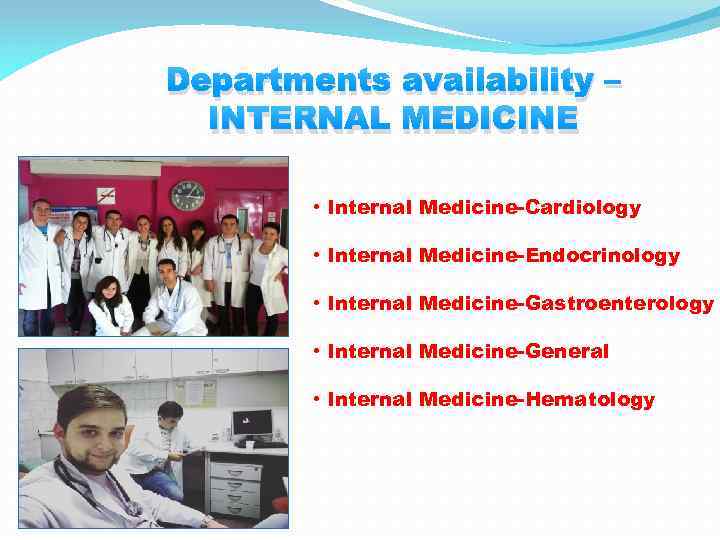 Departments availability – INTERNAL MEDICINE

• Internal Medicine-Cardiology

• Internal Medicine-Endocrinology

• Internal Medicine-Gastroenterology

• Internal Medicine-General

• Internal Medicine-Hematology